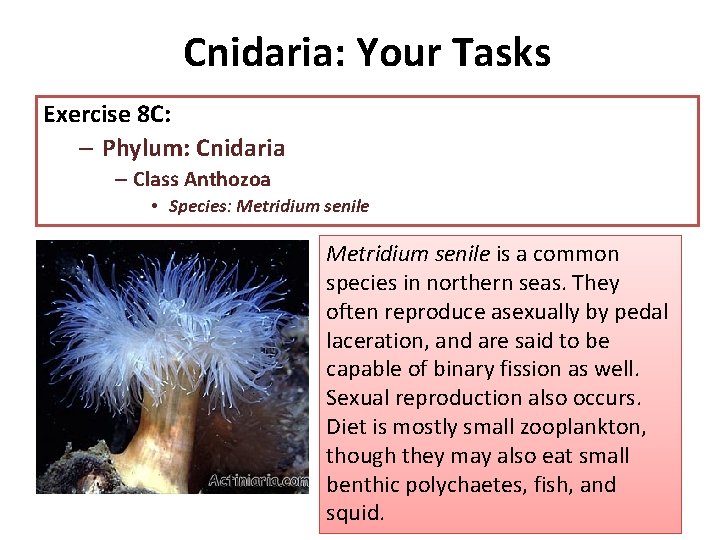 Cnidaria: Your Tasks

Exercise 8C:

– Phylum: Cnidaria

– Class Anthozoa

• Species: Metridium senile

Actiniaria.com

Metridium senile is a common species in northern seas. They often reproduce asexually by pedal laceration, and are said to be capable of binary fission as well. Sexual reproduction also occurs. Diet is mostly small zooplankton, though they may also eat small benthic polychaetes, fish, and squid.